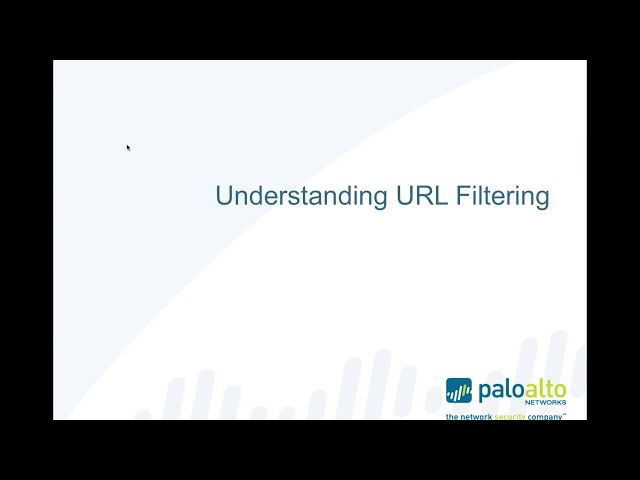 Understanding URL Filtering

paloalto
NETWORKS
the network security company™